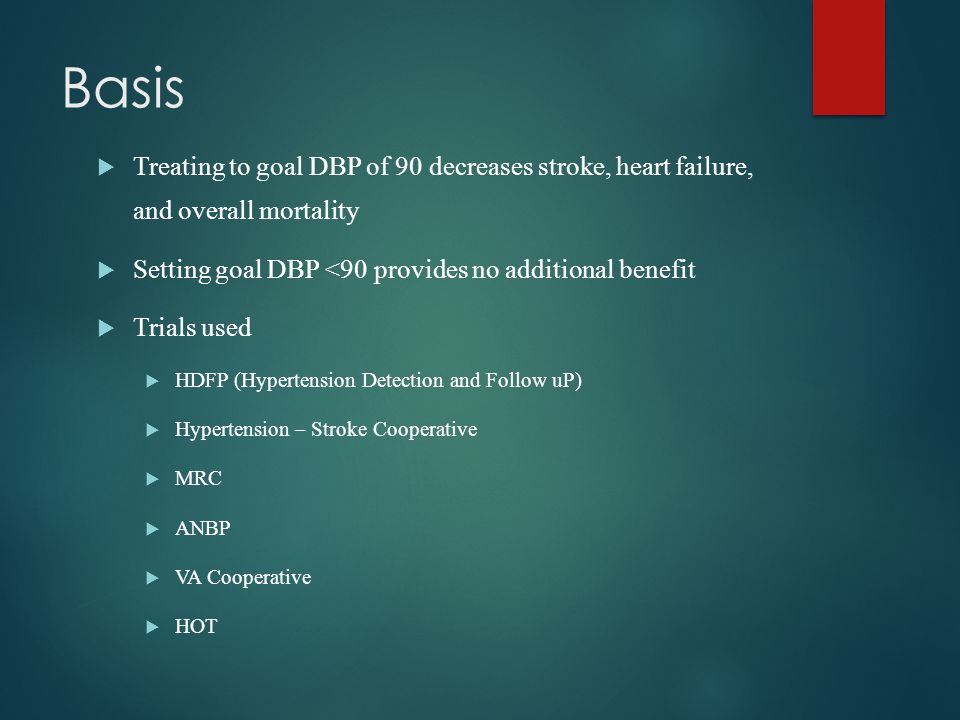 Basis

Treating to goal DBP of 90 decreases stroke, heart failure, and overall mortality

Setting goal DBP <90 provides no additional benefit

Trials used

HDFP (Hypertension Detection and Follow uP)

Hypertension – Stroke Cooperative

MRC

ANBP

VA Cooperative

HOT